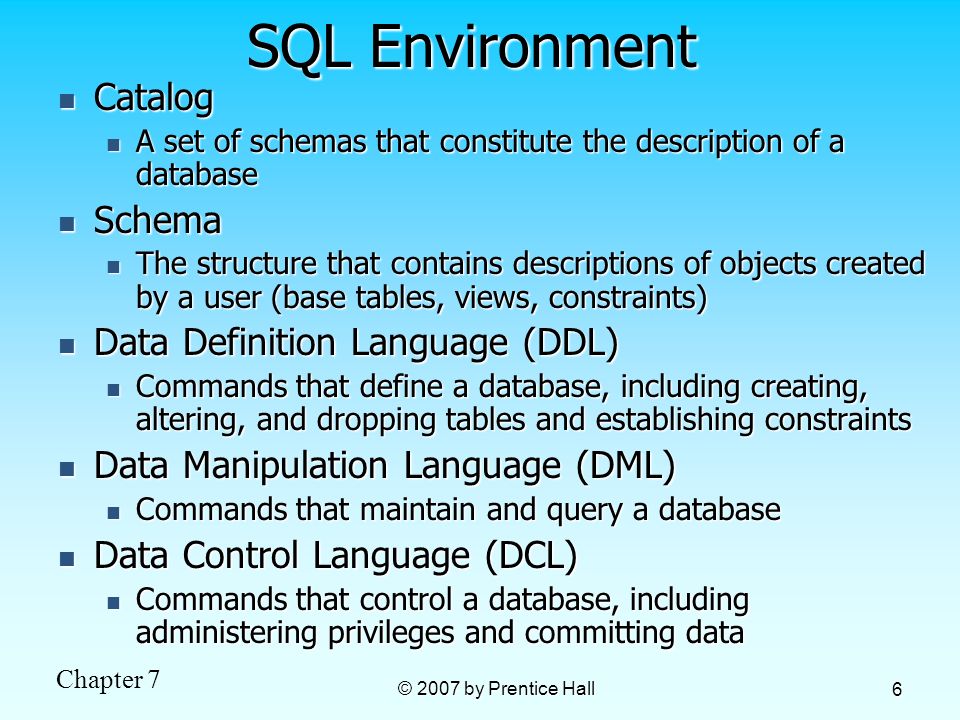 SQL Environment

- Catalog
  - A set of schemas that constitute the description of a database
- Schema
  - The structure that contains descriptions of objects created by a user (base tables, views, constraints)
- Data Definition Language (DDL)
  - Commands that define a database, including creating, altering, and dropping tables and establishing constraints
- Data Manipulation Language (DML)
  - Commands that maintain and query a database
- Data Control Language (DCL)
  - Commands that control a database, including administering privileges and committing data

Chapter 7

© 2007 by Prentice Hall

6